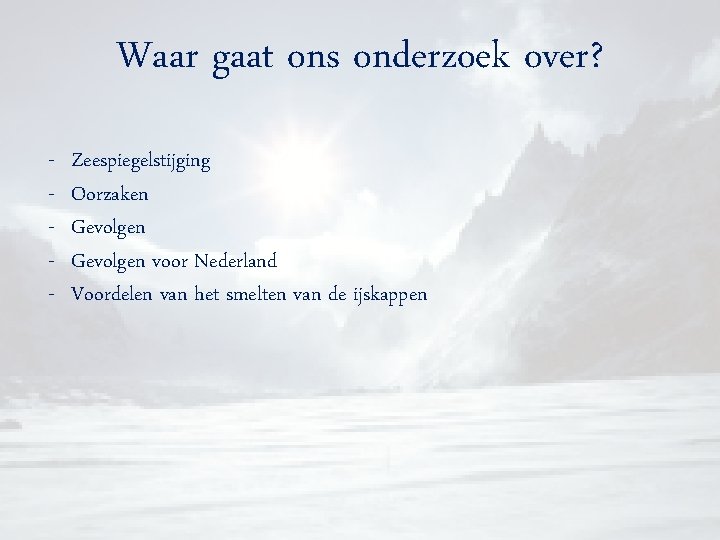 Waar gaat ons onderzoek over?

- Zeespiegelstijging
- Oorzaken
- Gevolgen
- Gevolgen voor Nederland
- Voordelen van het smelten van de ijskappen